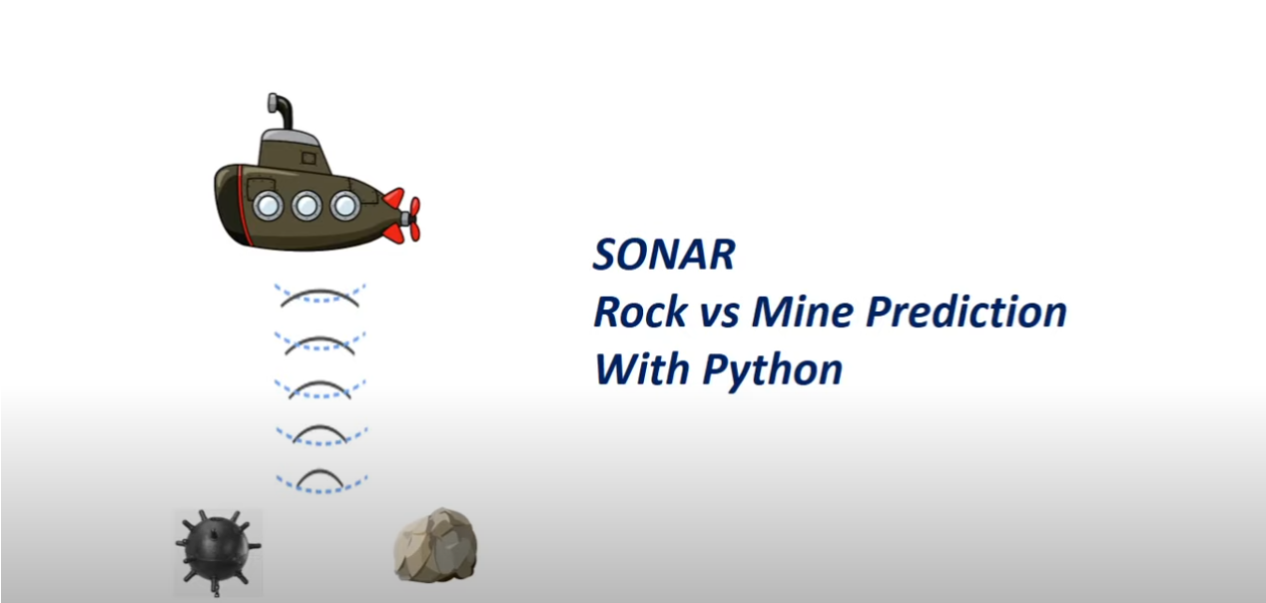 SONAR
Rock vs Mine Prediction
With Python